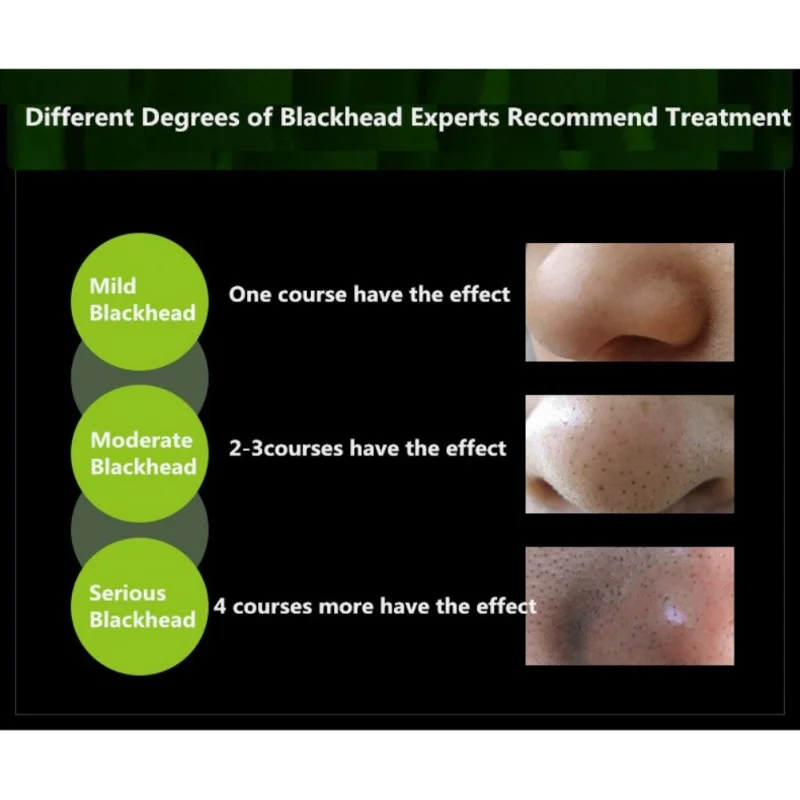 Different Degrees of Blackhead Experts Recommend Treatment

Mild Blackhead

One course have the effect

Moderate Blackhead

2-3courses have the effect

Serious Blackhead

4 courses more have the effect